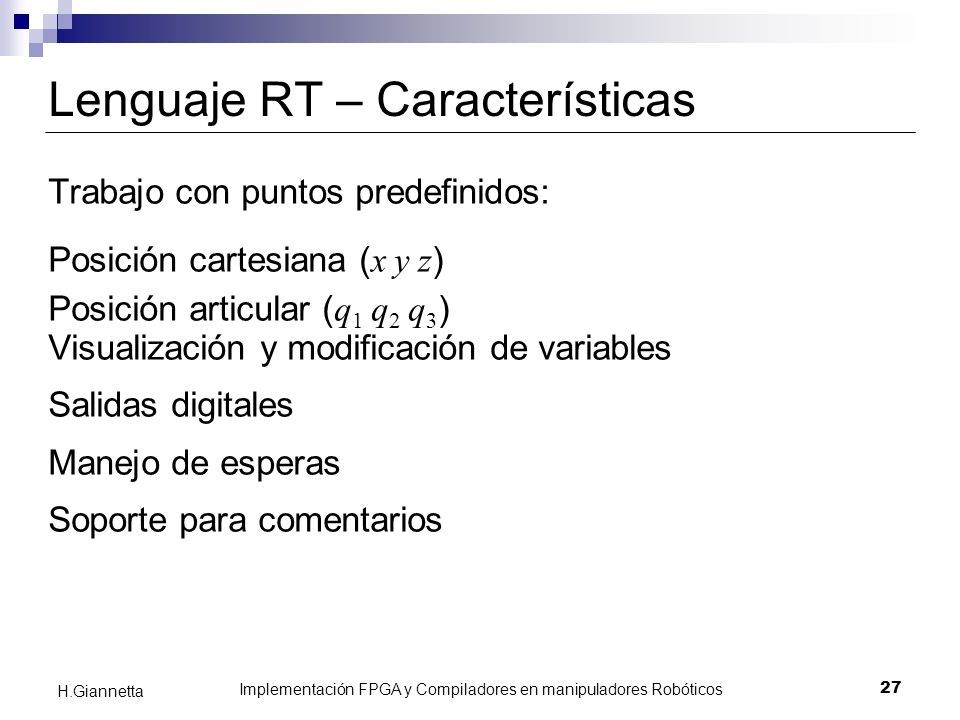 Lenguaje RT – Características

Trabajo con puntos predefinidos:

Posición cartesiana ($x\ y\ z$)

Posición articular ($q_1\ q_2\ q_3$)
Visualización y modificación de variables

Salidas digitales

Manejo de esperas

Soporte para comentarios

H.Giannetta

Implementación FPGA y Compiladores en manipuladores Robóticos

27